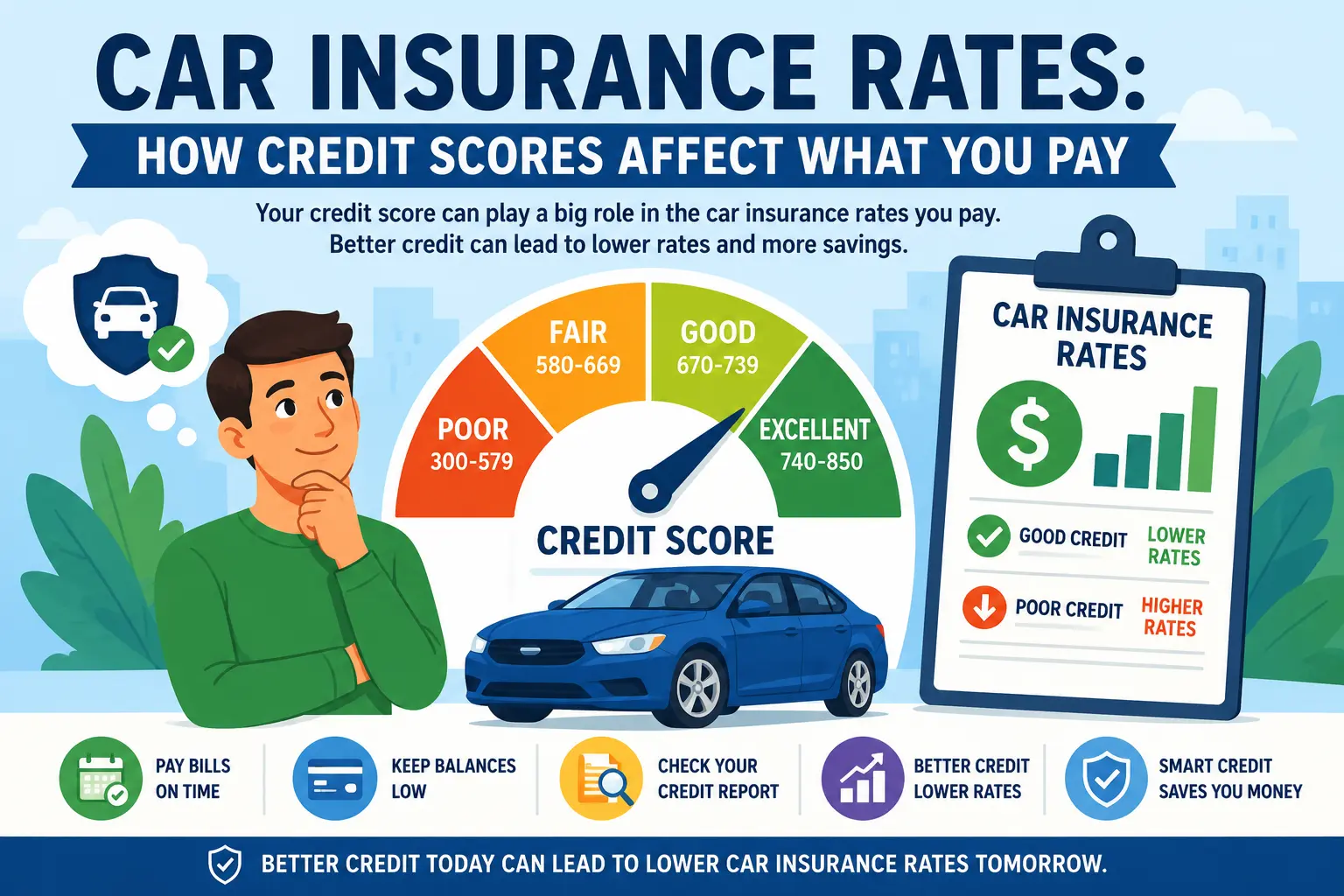 CAR INSURANCE RATES:
HOW CREDIT SCORES AFFECT WHAT YOU PAY

Your credit score can play a big role in the car insurance rates you pay. Better credit can lead to lower rates and more savings.

POOR
300-579

FAIR
580-669

GOOD
670-739

EXCELLENT
740-850

CREDIT SCORE

CAR INSURANCE RATES

$

GOOD CREDIT LOWER RATES

POOR CREDIT HIGHER RATES

PAY BILLS ON TIME

KEEP BALANCES LOW

CHECK YOUR CREDIT REPORT

BETTER CREDIT LOWER RATES

SMART CREDIT SAVES YOU MONEY

BETTER CREDIT TODAY CAN LEAD TO LOWER CAR INSURANCE RATES TOMORROW.